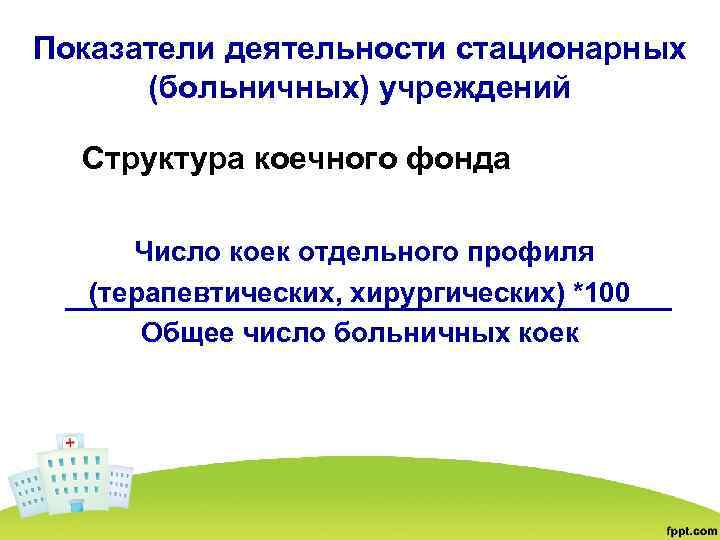 Показатели деятельности стационарных (больничных) учреждений

Структура коечного фонда

Число коек отдельного профиля (терапевтических, хирургических) *100

Общее число больничных коек

fppt.com